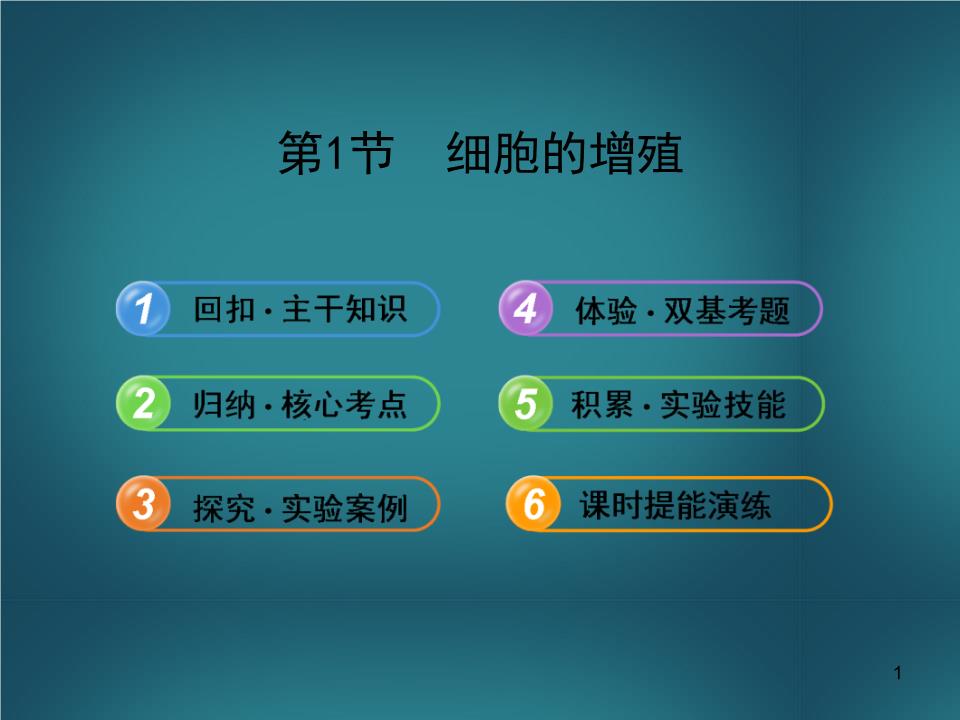 第1节　细胞的增殖

1 回扣·主干知识

2 归纳·核心考点

3 探究·实验案例

4 体验·双基考题

5 积累·实验技能

6 课时提能演练

1